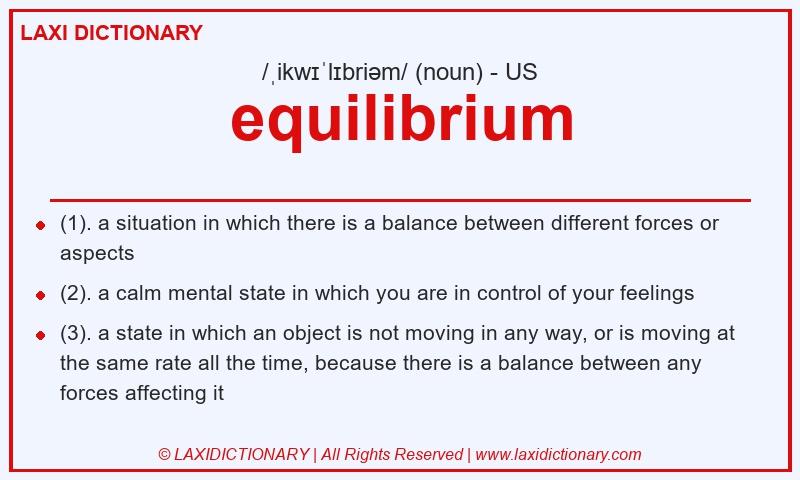 LAXI DICTIONARY

/ˌikwɪˈlɪbriəm/ (noun) - US

equilibrium

- (1). a situation in which there is a balance between different forces or aspects
- (2). a calm mental state in which you are in control of your feelings
- (3). a state in which an object is not moving in any way, or is moving at the same rate all the time, because there is a balance between any forces affecting it

© LAXIDICTIONARY | All Rights Reserved | www.laxidictionary.com